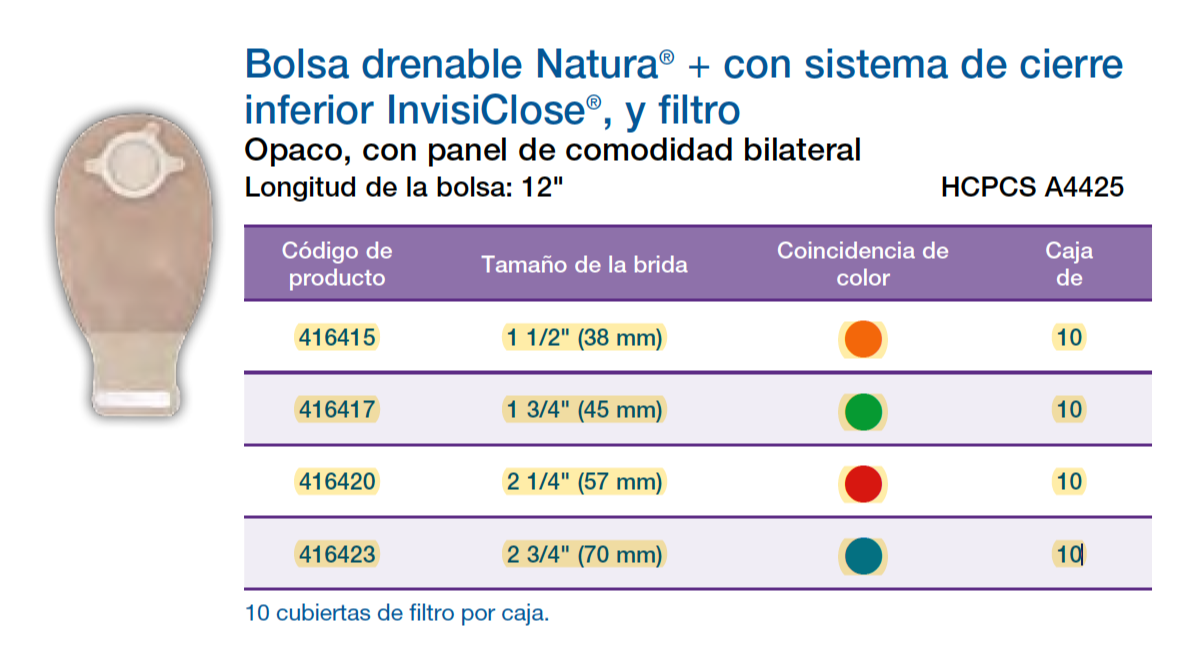 Bolsa drenable Natura® + con sistema de cierre inferior InvisiClose®, y filtro

Opaco, con panel de comodidad bilateral

Longitud de la bolsa: 12"

HCPCS A4425

| Código de producto | Tamaño de la brida | Coincidencia de color | Caja de |
|---|---|---|---|
| 416415 | 1 1/2" (38 mm) | | 10 |
| 416417 | 1 3/4" (45 mm) | | 10 |
| 416420 | 2 1/4" (57 mm) | | 10 |
| 416423 | 2 3/4" (70 mm) | | 10 |

10 cubiertas de filtro por caja.